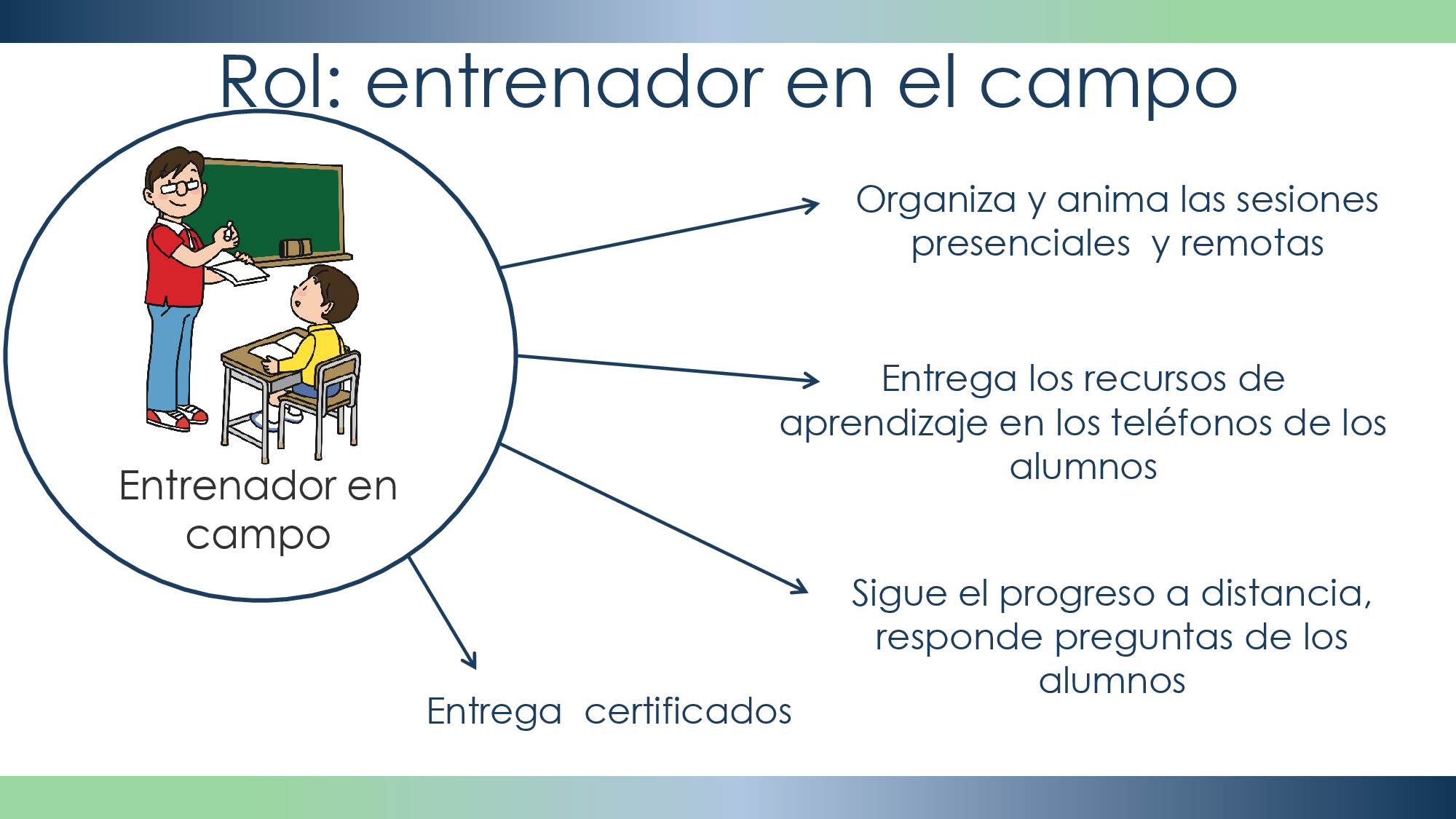 Rol: entrenador en el campo

Entrenador en campo

Organiza y anima las sesiones presenciales y remotas

Entrega los recursos de aprendizaje en los teléfonos de los alumnos

Sigue el progreso a distancia, responde preguntas de los alumnos

Entrega certificados